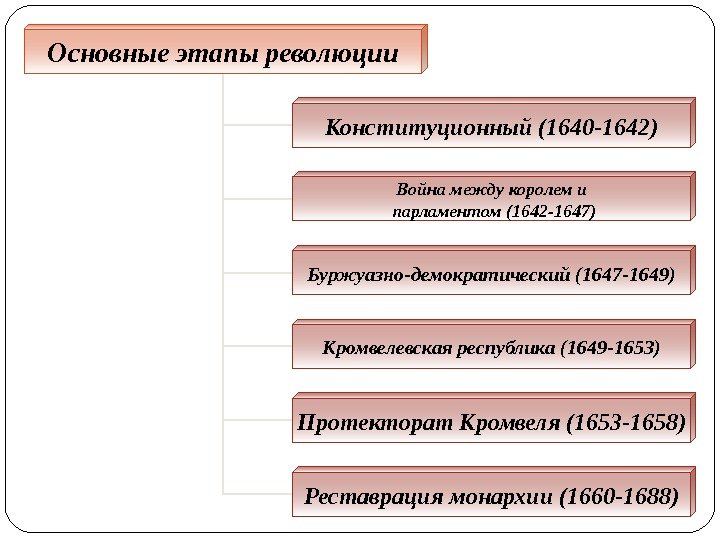 Основные этапы революции

Конституционный (1640-1642)

Война между королем и парламентом (1642-1647)

Буржуазно-демократический (1647-1649)

Кромвелевская республика (1649-1653)

Протекторат Кромвеля (1653-1658)

Реставрация монархии (1660-1688)